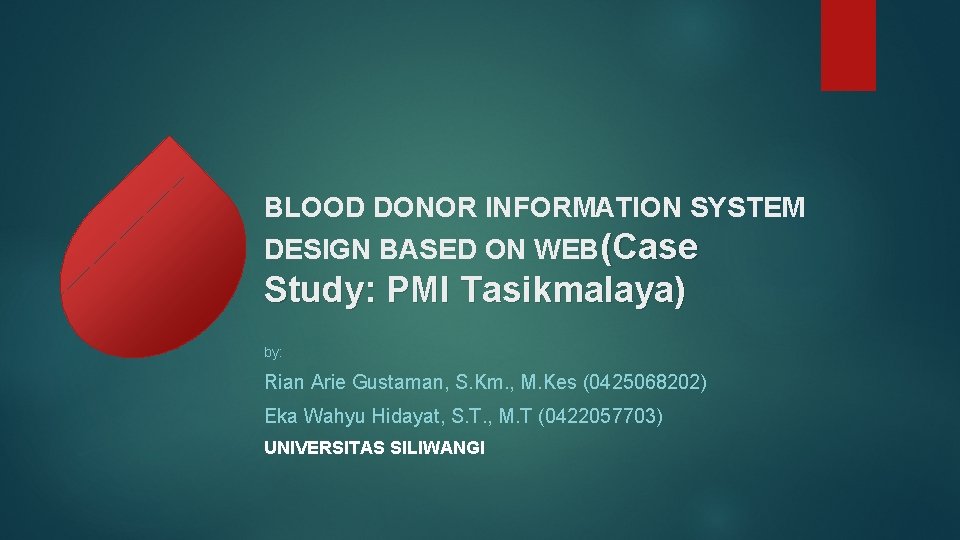 BLOOD DONOR INFORMATION SYSTEM DESIGN BASED ON WEB(Case Study: PMI Tasikmalaya)

by:

Rian Arie Gustaman, S.Km., M.Kes (0425068202)

Eka Wahyu Hidayat, S.T., M.T (0422057703)

UNIVERSITAS SILIWANGI